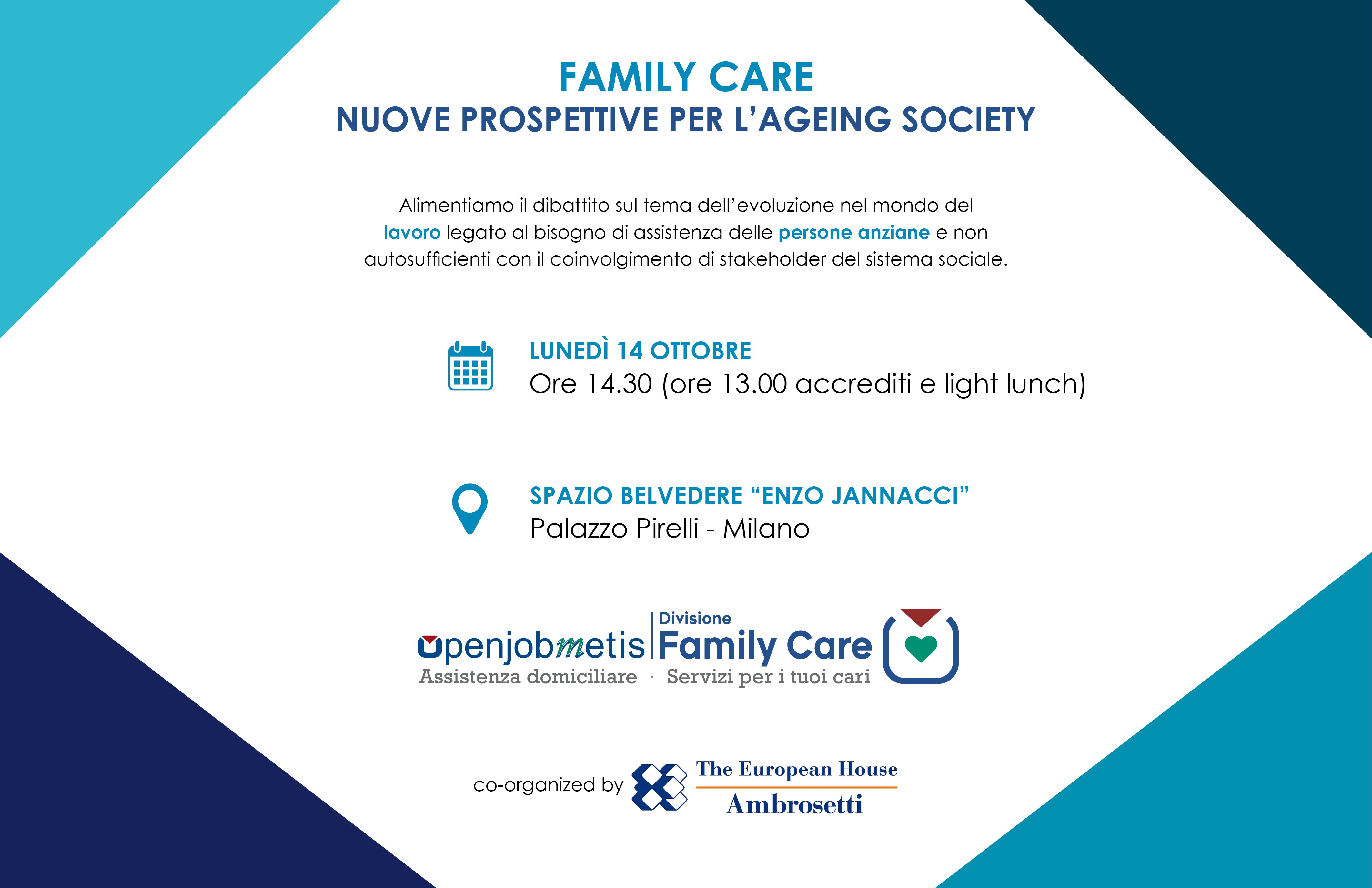 FAMILY CARE
NUOVE PROSPETTIVE PER L'AGEING SOCIETY

Alimentiamo il dibattito sul tema dell'evoluzione nel mondo del lavoro legato al bisogno di assistenza delle persone anziane e non autosufficienti con il coinvolgimento di stakeholder del sistema sociale.

LUNEDÌ 14 OTTOBRE
Ore 14.30 (ore 13.00 accrediti e light lunch)

SPAZIO BELVEDERE "ENZO JANNACCI"
Palazzo Pirelli - Milano

openjobmetis
Divisione
Family Care
Assistenza domiciliare · Servizi per i tuoi cari

co-organized by
The European House
Ambrosetti